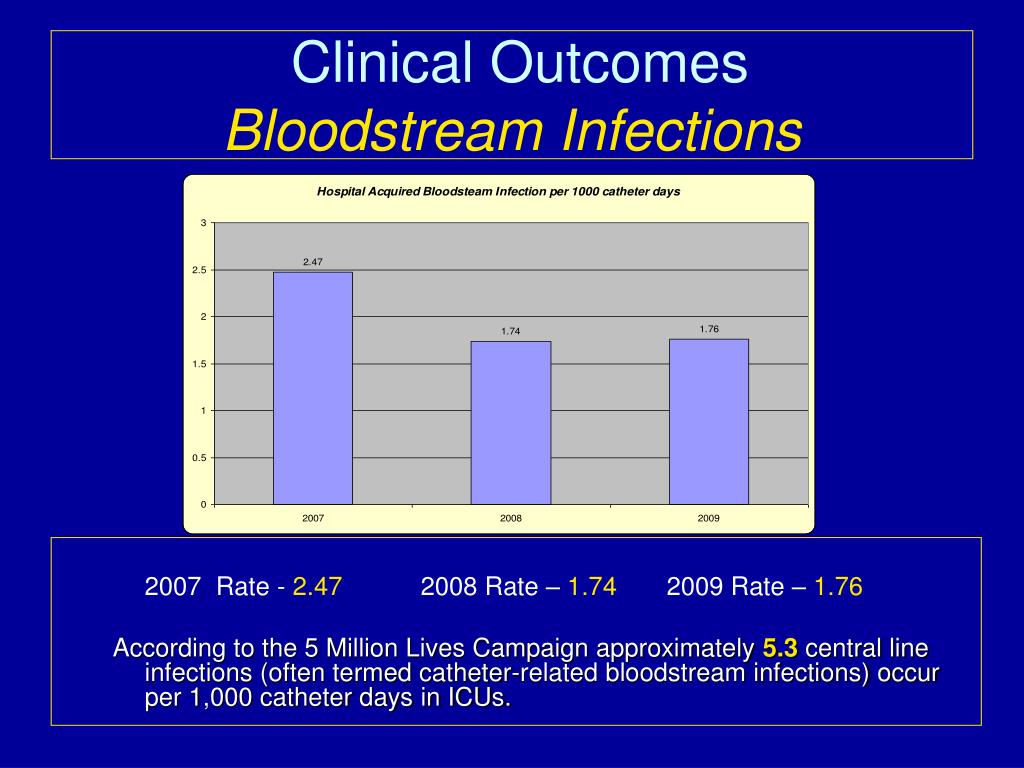 Clinical Outcomes
Bloodstream Infections

Hospital Acquired Bloodsteam Infection per 1000 catheter days

3
2.5
2
1.5
1
0.5
0

2.47
1.74
1.76

2007
2008
2009

2007 Rate - 2.47 2008 Rate – 1.74 2009 Rate – 1.76

According to the 5 Million Lives Campaign approximately 5.3 central line infections (often termed catheter-related bloodstream infections) occur per 1,000 catheter days in ICUs.